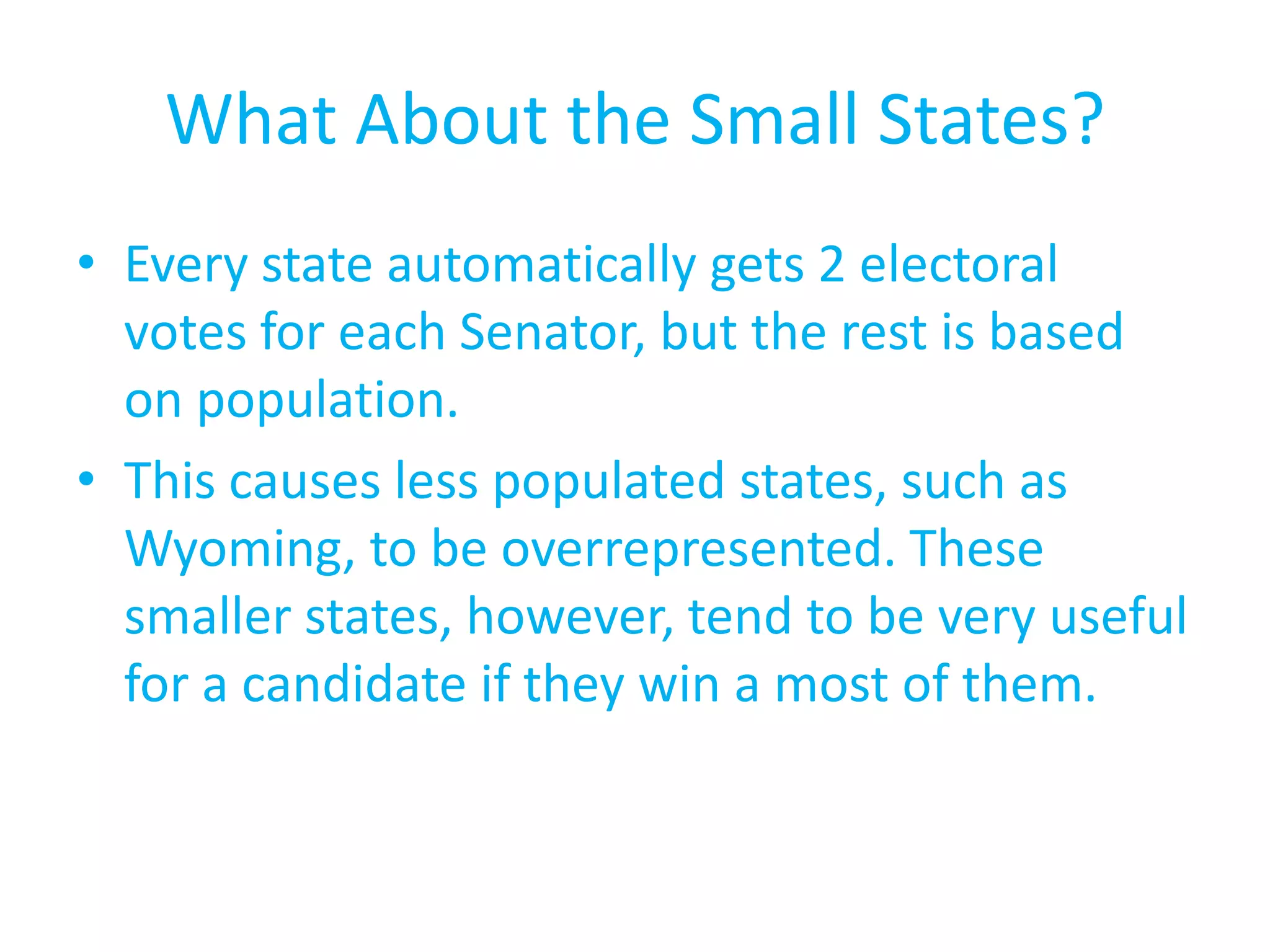 What About the Small States?

• Every state automatically gets 2 electoral votes for each Senator, but the rest is based on population.
• This causes less populated states, such as Wyoming, to be overrepresented. These smaller states, however, tend to be very useful for a candidate if they win a most of them.